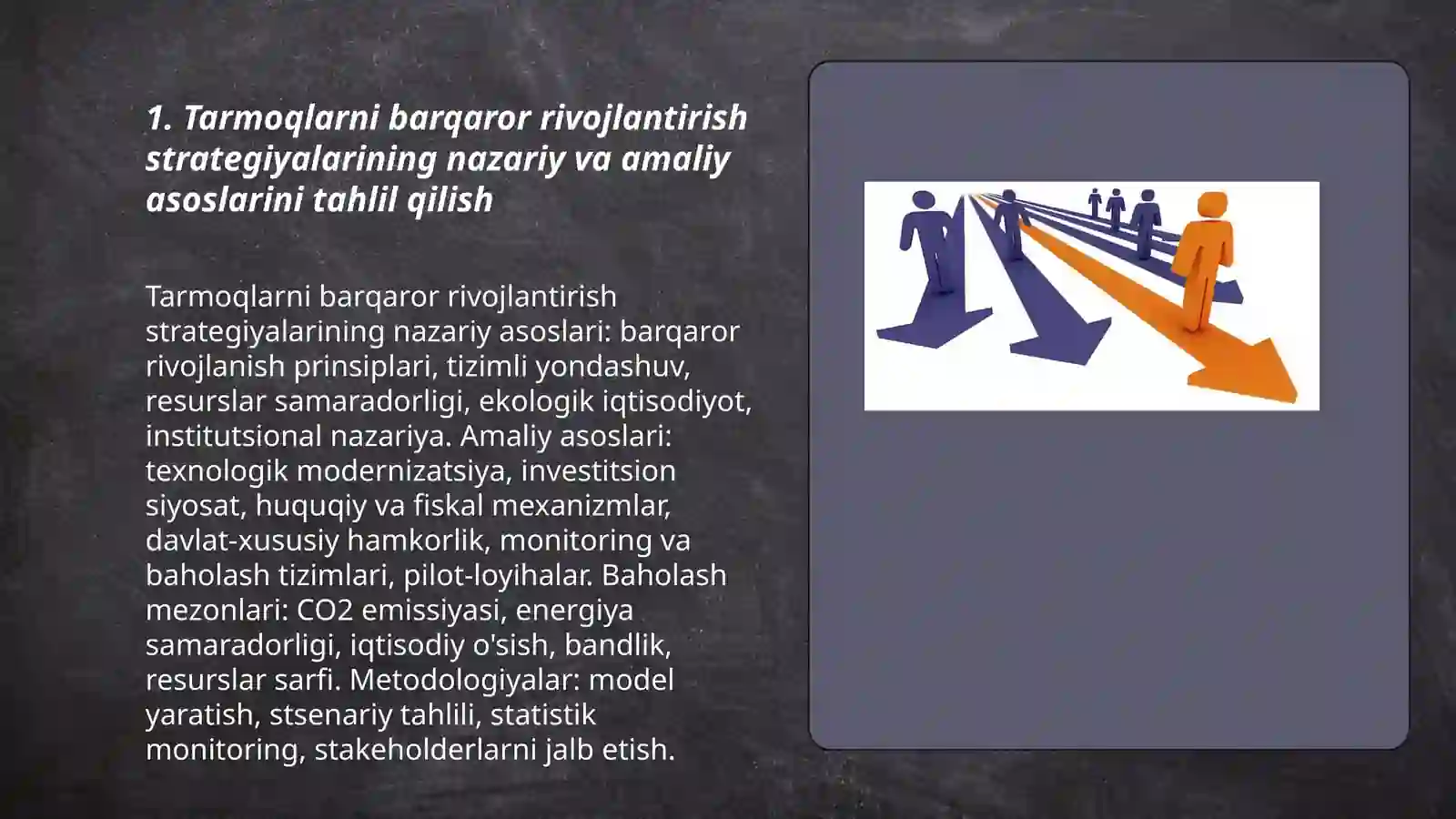 1. Tarmoqlarni barqaror rivojlantirish strategiyalarining nazariy va amaliy asoslarini tahlil qilish

Tarmoqlarni barqaror rivojlantirish strategiyalarining nazariy asoslari: barqaror rivojlanish prinsiplari, tizimli yondashuv, resurslar samaradorligi, ekologik iqtisodiyot, institutsional nazariya. Amaliy asoslari: texnologik modernizatsiya, investitsion siyosat, huquqiy va fiskal mexanizmlar, davlat-xususiy hamkorlik, monitoring va baholash tizimlari, pilot-loyihalar. Baholash mezonlari: CO2 emissiyasi, energiya samaradorligi, iqtisodiy o'sish, bandlik, resurslar sarfi. Metodologiyalar: model yaratish, stsenariy tahlili, statistik monitoring, stakeholderlarni jalb etish.